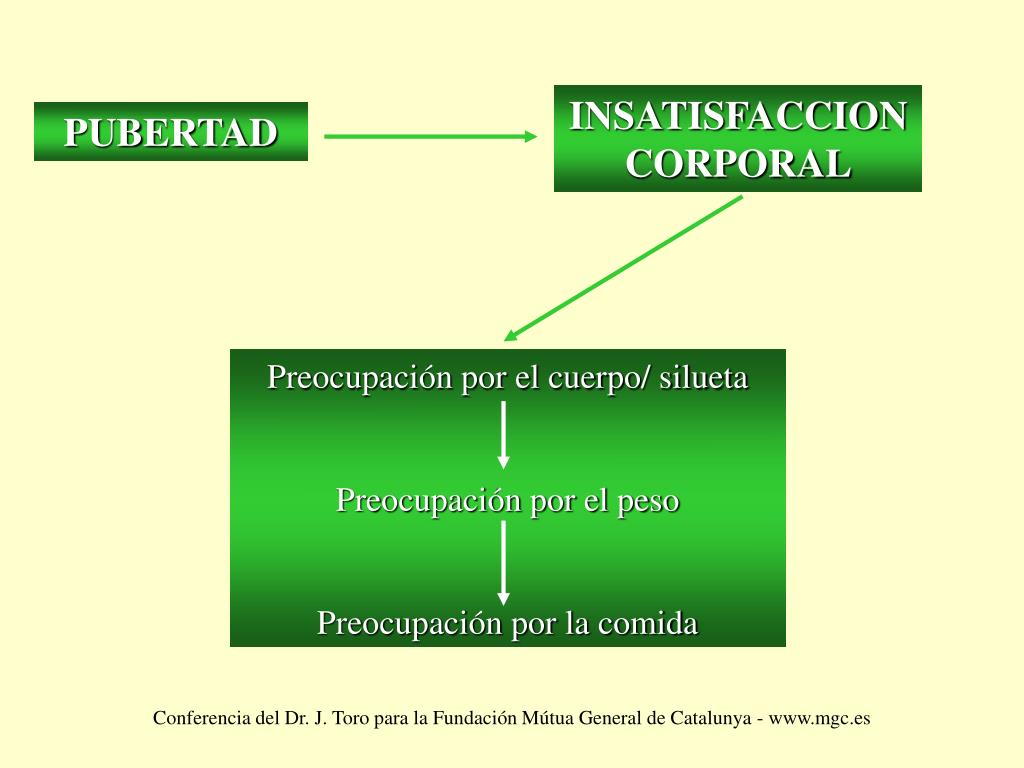 PUBERTAD

INSATISFACCION CORPORAL

Preocupación por el cuerpo/ silueta

Preocupación por el peso

Preocupación por la comida

Conferencia del Dr. J. Toro para la Fundación Mútua General de Catalunya - www.mgc.es